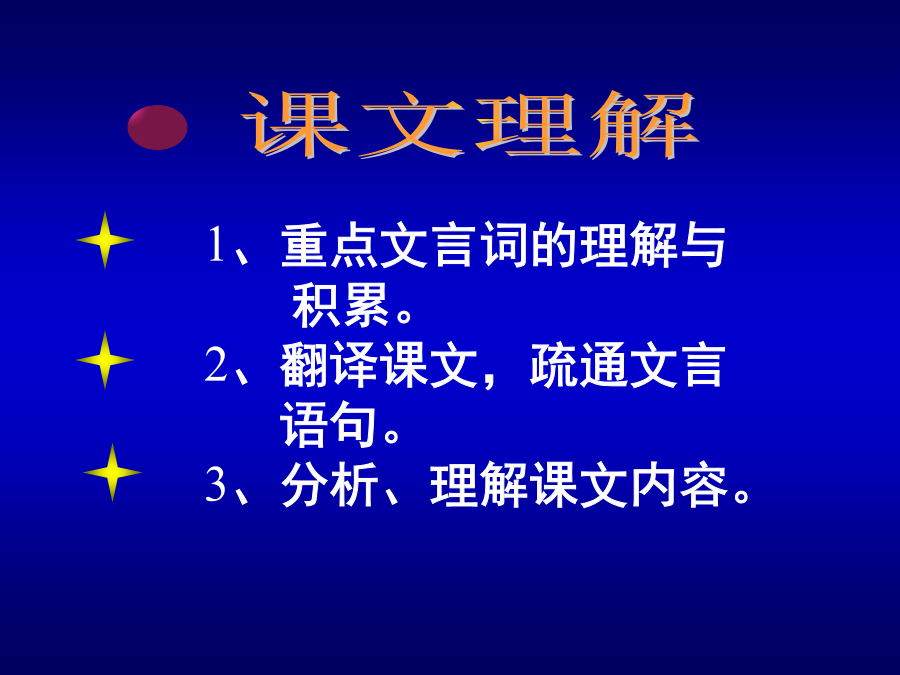 课文理解

1、重点文言词的理解与积累。

2、翻译课文，疏通文言语句。

3、分析、理解课文内容。